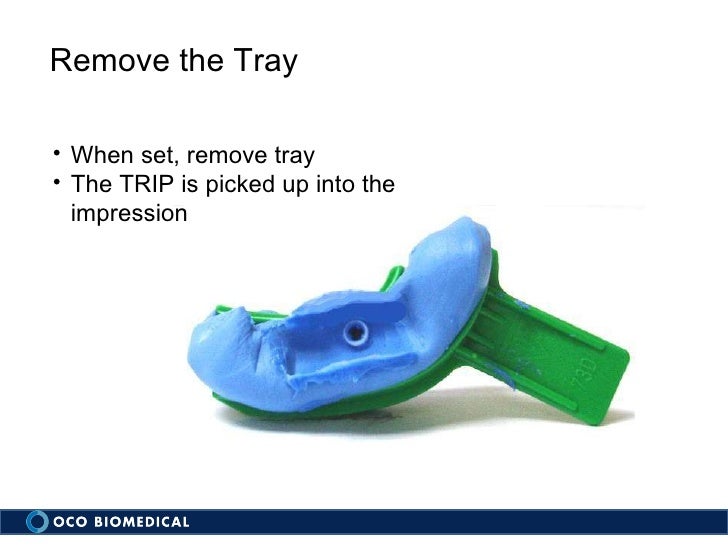 Remove the Tray

• When set, remove tray
• The TRIP is picked up into the impression

73D

OCO BIOMEDICAL